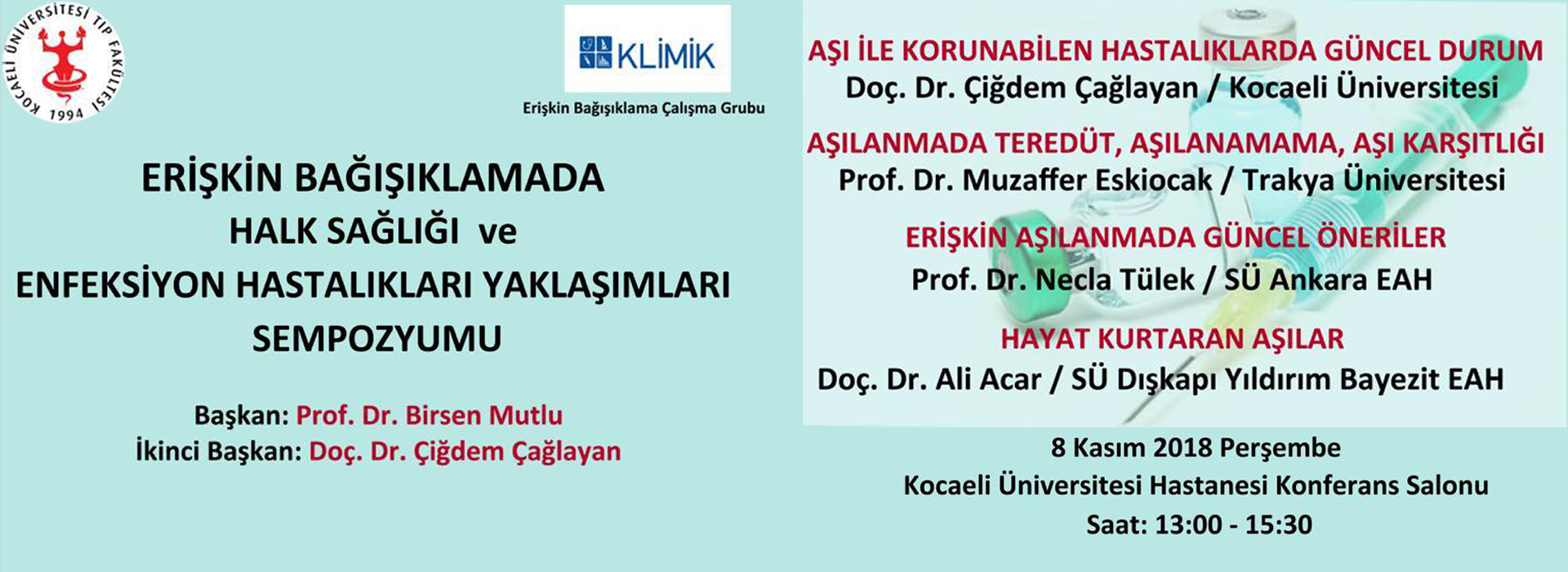 KOCAELİ ÜNİVERSİTESİ TIP FAKÜLTESİ 1994

KLİMİK
Erişkin Bağışıklama Çalışma Grubu

ERİŞKİN BAĞIŞIKLAMADA
HALK SAĞLIĞI ve
ENFEKSİYON HASTALIKLARI YAKLAŞIMLARI
SEMPOZYUMU

Başkan: Prof. Dr. Birsen Mutlu
İkinci Başkan: Doç. Dr. Çiğdem Çağlayan

AŞI İLE KORUNABİLEN HASTALIKLARDA GÜNCEL DURUM
Doç. Dr. Çiğdem Çağlayan / Kocaeli Üniversitesi

AŞILANMADA TEREDÜT, AŞILANAMAMA, AŞI KARŞITLIĞI
Prof. Dr. Muzaffer Eskiocak / Trakya Üniversitesi

ERİŞKİN AŞILANMADA GÜNCEL ÖNERİLER
Prof. Dr. Necla Tülek / SÜ Ankara EAH

HAYAT KURTARAN AŞILAR
Doç. Dr. Ali Acar / SÜ Dışkapı Yıldırım Bayezit EAH

8 Kasım 2018 Perşembe
Kocaeli Üniversitesi Hastanesi Konferans Salonu
Saat: 13:00 - 15:30